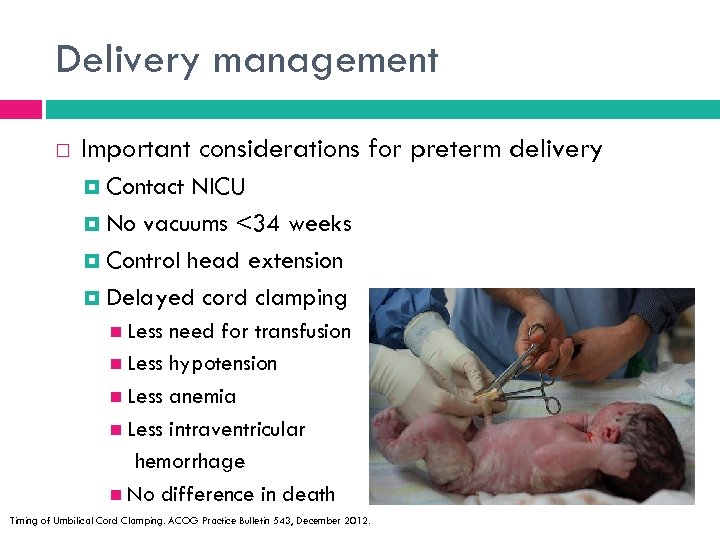 Delivery management

Important considerations for preterm delivery

Contact NICU

No vacuums <34 weeks

Control head extension

Delayed cord clamping

Less need for transfusion

Less hypotension

Less anemia

Less intraventricular hemorrhage

No difference in death

Timing of Umbilical Cord Clamping. ACOG Practice Bulletin 543, December 2012.